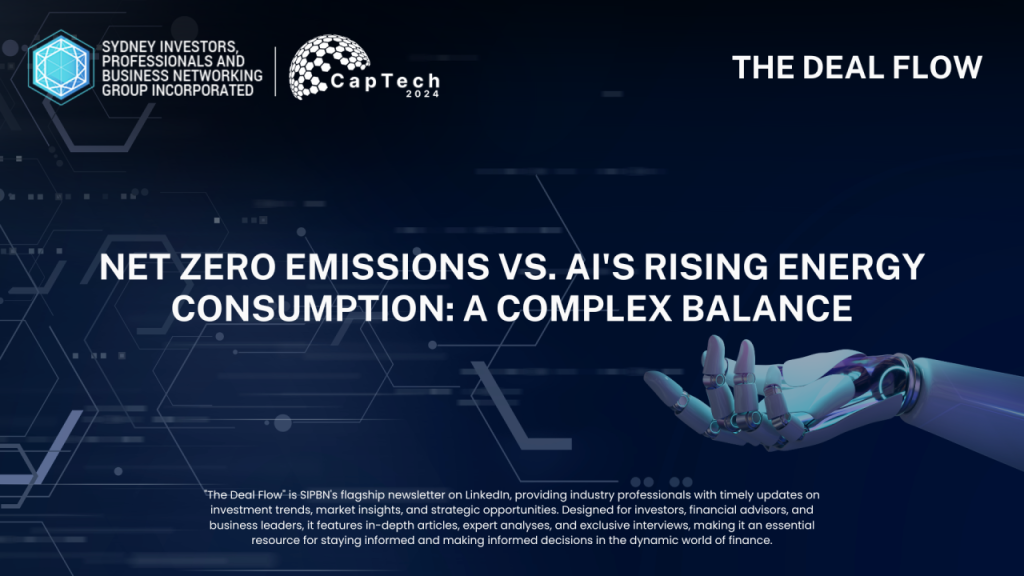 SYDNEY INVESTORS, PROFESSIONALS AND BUSINESS NETWORKING GROUP INCORPORATED

CapTech 2024

THE DEAL FLOW

NET ZERO EMISSIONS VS. AI'S RISING ENERGY CONSUMPTION: A COMPLEX BALANCE

"The Deal Flow" is SIPBN's flagship newsletter on LinkedIn, providing industry professionals with timely updates on investment trends, market insights, and strategic opportunities. Designed for investors, financial advisors, and business leaders, it features in-depth articles, expert analyses, and exclusive interviews, making it an essential resource for staying informed and making informed decisions in the dynamic world of finance.